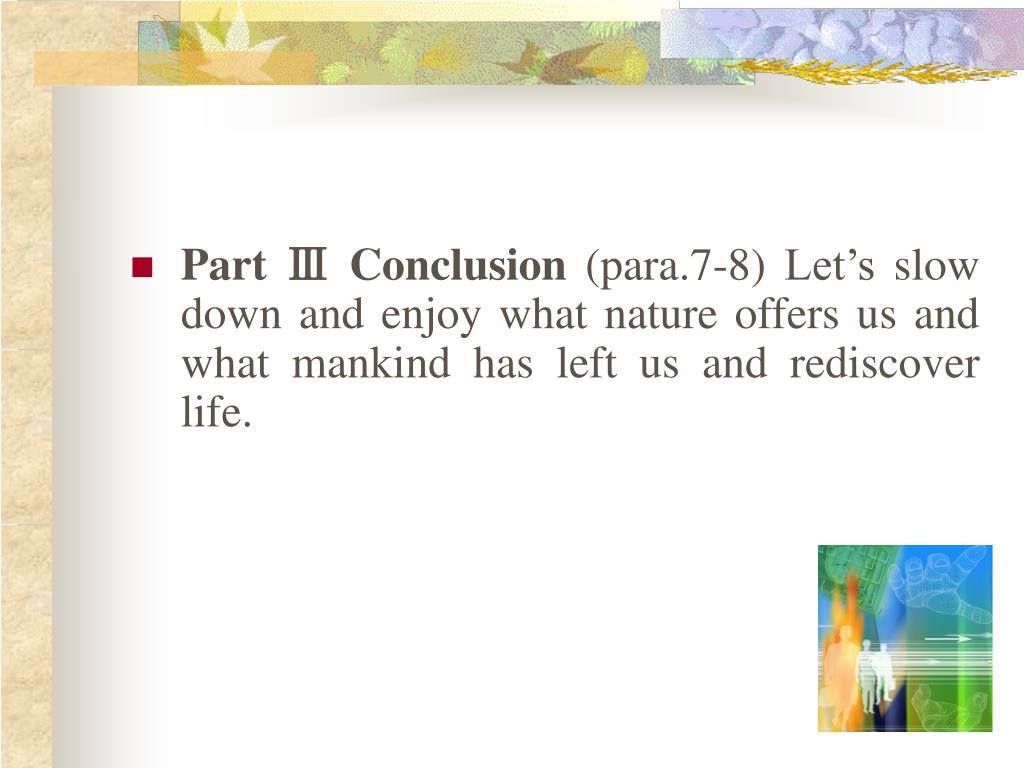 Part Ⅲ Conclusion (para.7-8) Let’s slow down and enjoy what nature offers us and what mankind has left us and rediscover life.